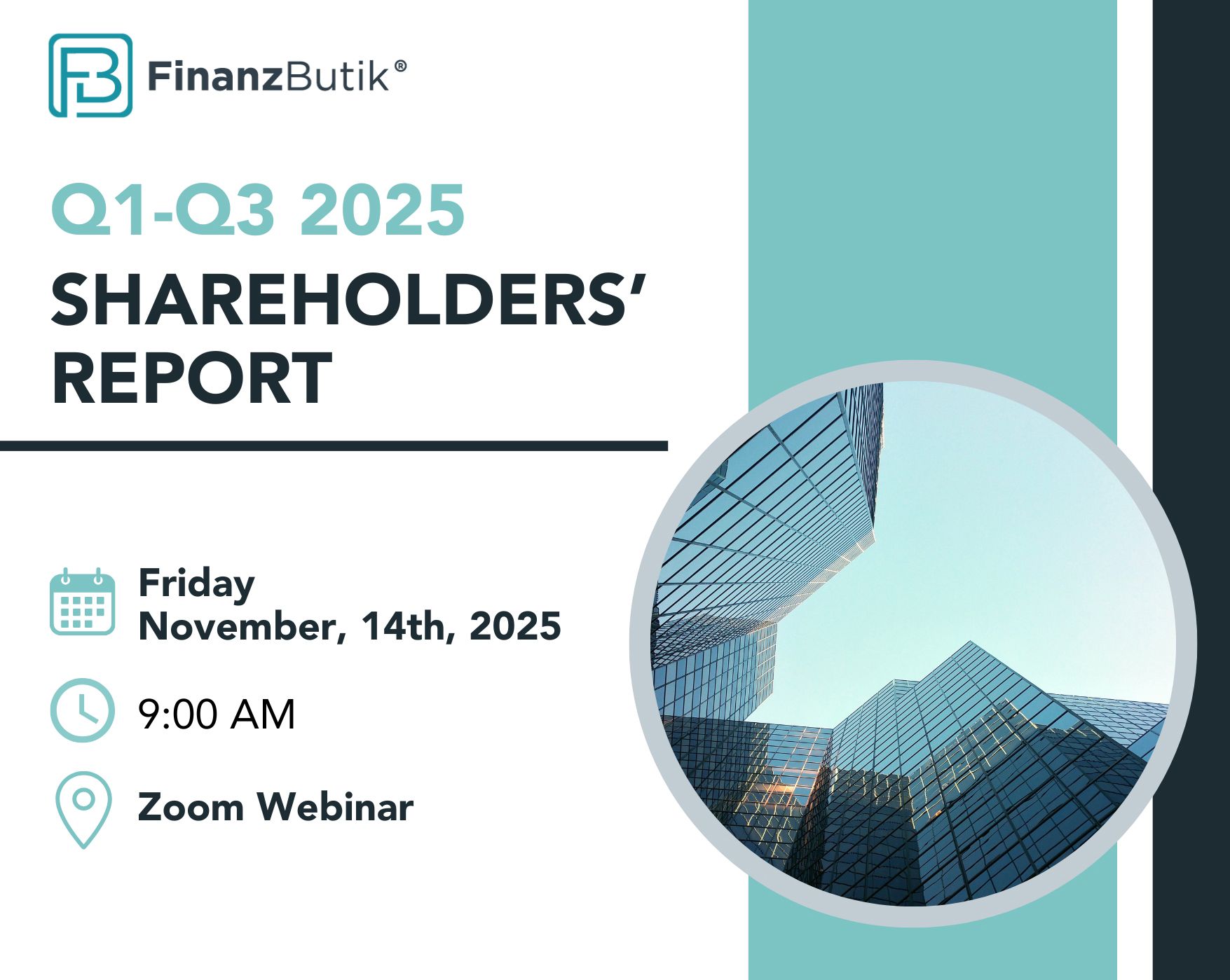 FinanzButik®

Q1-Q3 2025
SHAREHOLDERS' REPORT

Friday
November, 14th, 2025

9:00 AM

Zoom Webinar